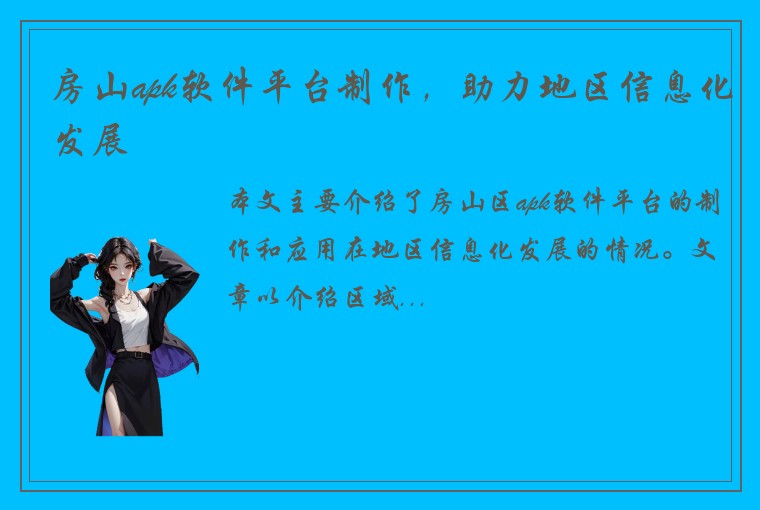 房山apk软件平台制作，助力地区信息化发展

本文主要介绍了房山区apk软件平台的制作和应用在地区信息化发展的情况。文章以介绍区域...